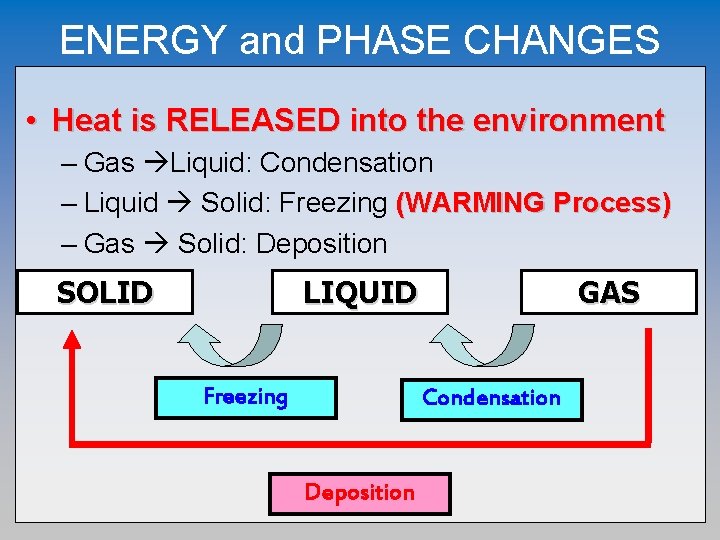 ENERGY and PHASE CHANGES

• Heat is RELEASED into the environment
– Gas →Liquid: Condensation
– Liquid → Solid: Freezing (WARMING Process)
– Gas → Solid: Deposition

SOLID

LIQUID

GAS

Freezing

Condensation

Deposition